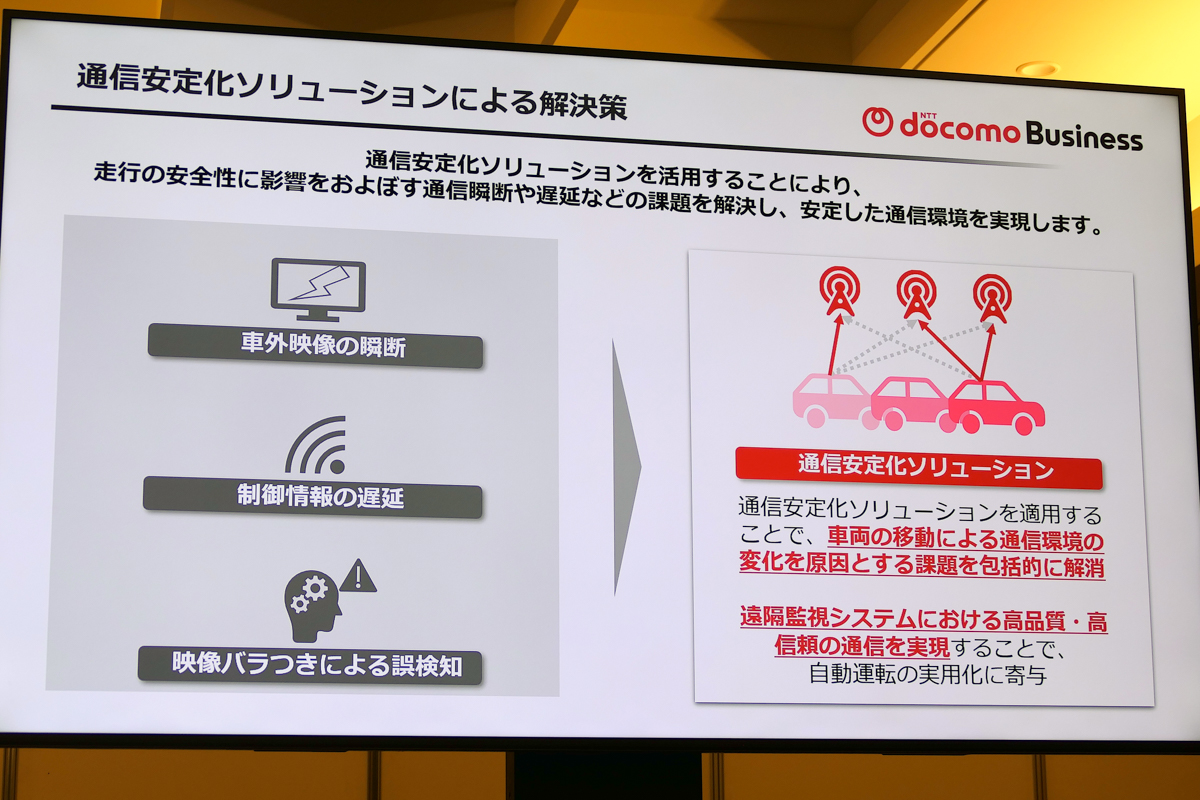 通信安定化ソリューションによる解決策

NTT docomo Business

通信安定化ソリューションを活用することにより、
走行の安全性に影響をおよぼす通信瞬断や遅延などの課題を解決し、安定した通信環境を実現します。

車外映像の瞬断

制御情報の遅延

映像バラつきによる誤検知

通信安定化ソリューション

通信安定化ソリューションを適用することで、車両の移動による通信環境の変化を原因とする課題を包括的に解消

遠隔監視システムにおける高品質・高信頼の通信を実現することで、自動運転の実用化に寄与